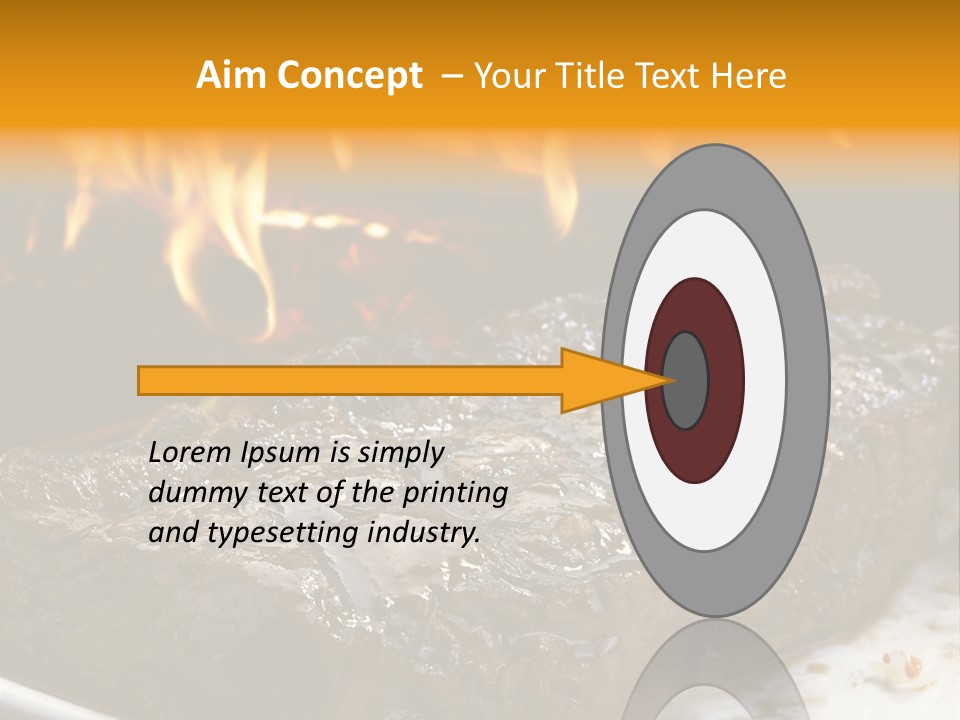 Aim Concept – Your Title Text Here

Lorem Ipsum is simply dummy text of the printing and typesetting industry.